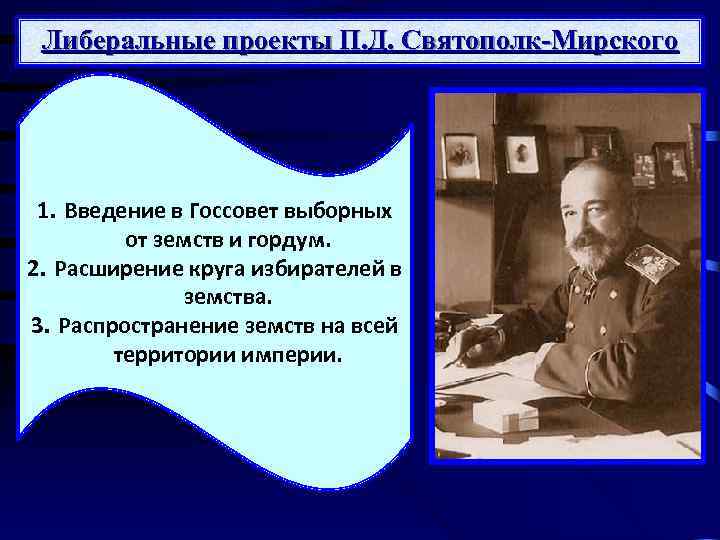 Либеральные проекты П.Д. Святополк-Мирского

1. Введение в Госсовет выборных от земств и гордум.
2. Расширение круга избирателей в земства.
3. Распространение земств на всей территории империи.